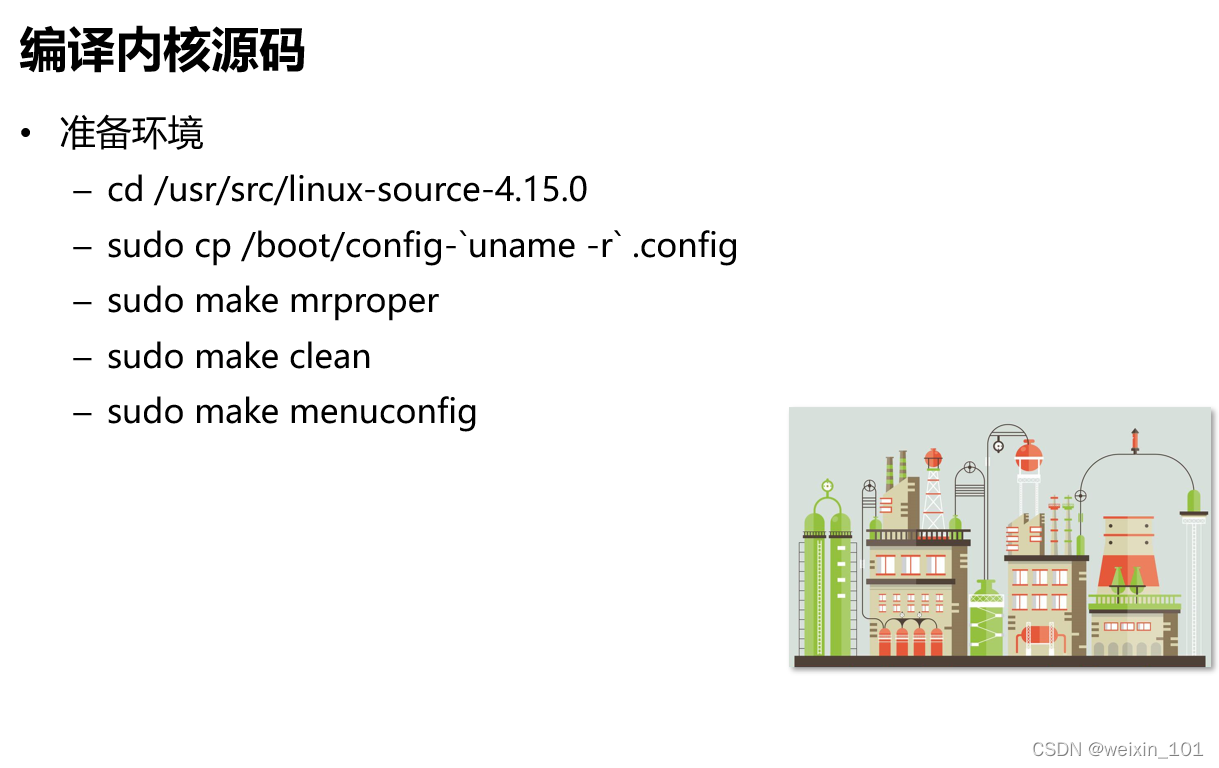 编译内核源码

• 准备环境
  – cd /usr/src/linux-source-4.15.0
  – sudo cp /boot/config-`uname -r` .config
  – sudo make mrproper
  – sudo make clean
  – sudo make menuconfig

CSDN @weixin_101